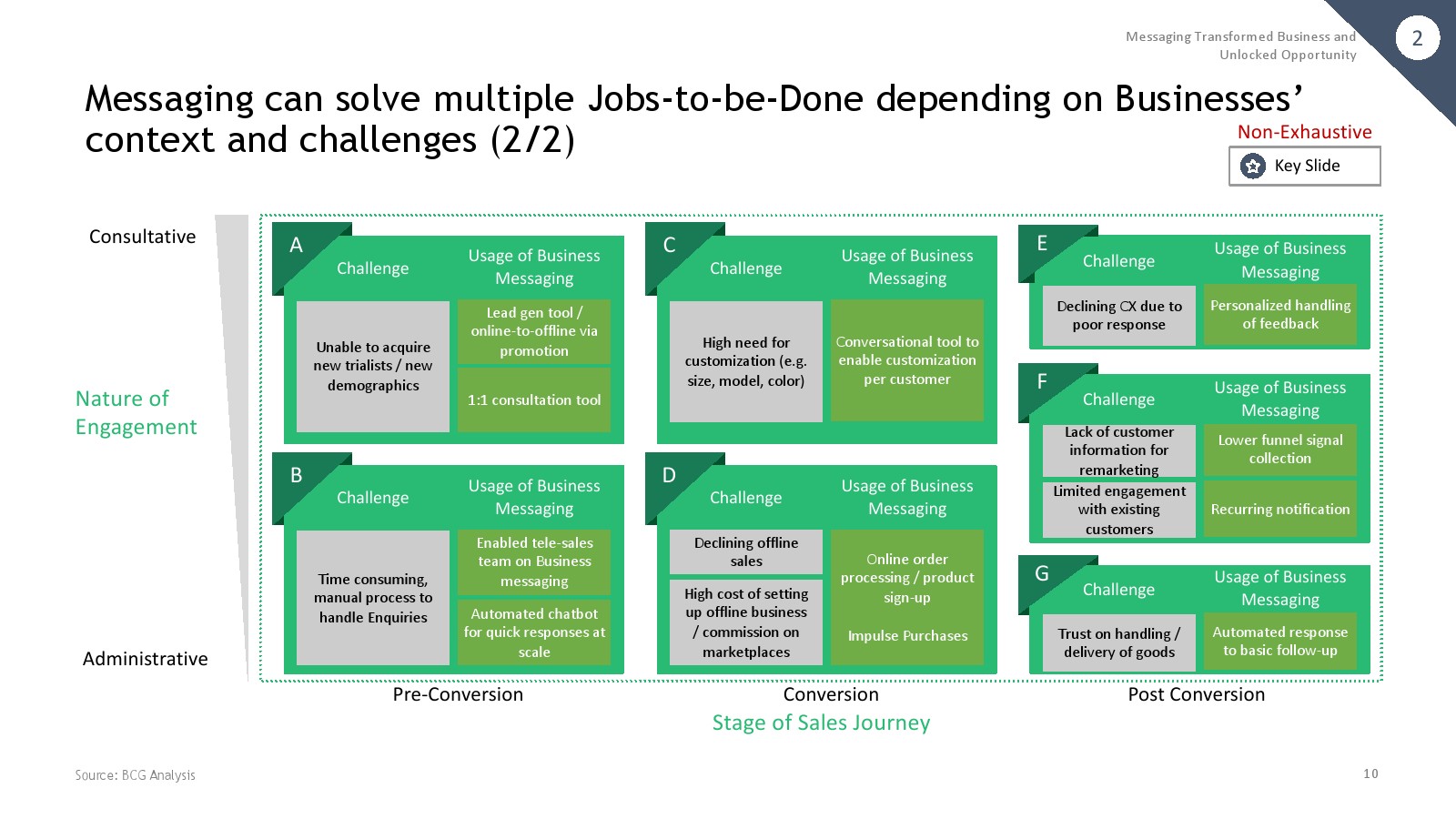 Messaging Transformed Business and Unlocked Opportunity

2

Messaging can solve multiple Jobs-to-be-Done depending on Businesses' context and challenges (2/2)

Non-Exhaustive

Key Slide

Consultative

Nature of Engagement

Administrative

A
Challenge
Usage of Business Messaging
Unable to acquire new trialists / new demographics
Lead gen tool / online-to-offline via promotion
1:1 consultation tool

B
Challenge
Usage of Business Messaging
Time consuming, manual process to handle Enquiries
Enabled tele-sales team on Business messaging
Automated chatbot for quick responses at scale

C
Challenge
Usage of Business Messaging
High need for customization (e.g. size, model, color)
Conversational tool to enable customization per customer

D
Challenge
Usage of Business Messaging
Declining offline sales
High cost of setting up offline business / commission on marketplaces
Online order processing / product sign-up
Impulse Purchases

E
Challenge
Usage of Business Messaging
Declining CX due to poor response
Personalized handling of feedback

F
Challenge
Usage of Business Messaging
Lack of customer information for remarketing
Lower funnel signal collection
Limited engagement with existing customers
Recurring notification

G
Challenge
Usage of Business Messaging
Trust on handling / delivery of goods
Automated response to basic follow-up

Pre-Conversion
Conversion
Post Conversion

Stage of Sales Journey

Source: BCG Analysis

10